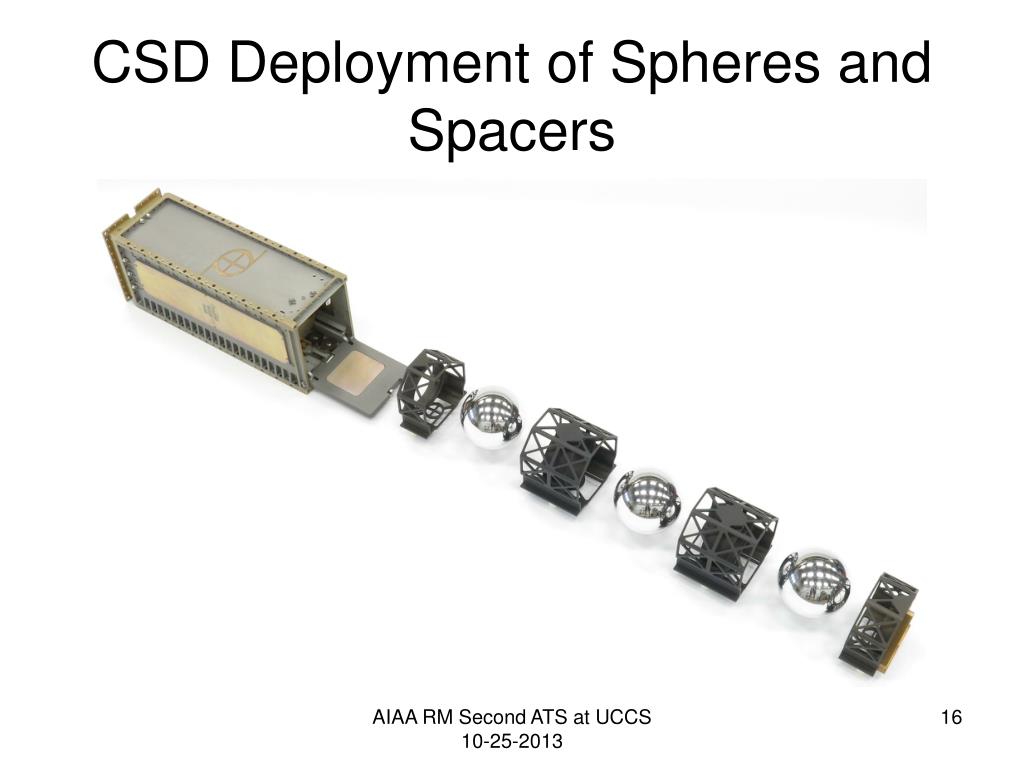 CSD Deployment of Spheres and Spacers

AIAA RM Second ATS at UCCS
10-25-2013

16